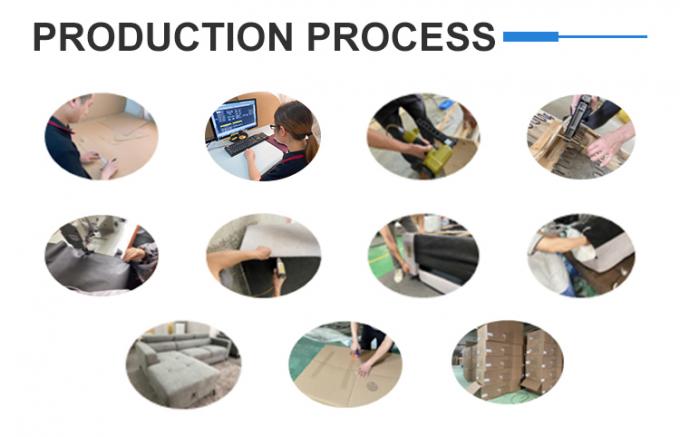 PRODUCTION PROCESS